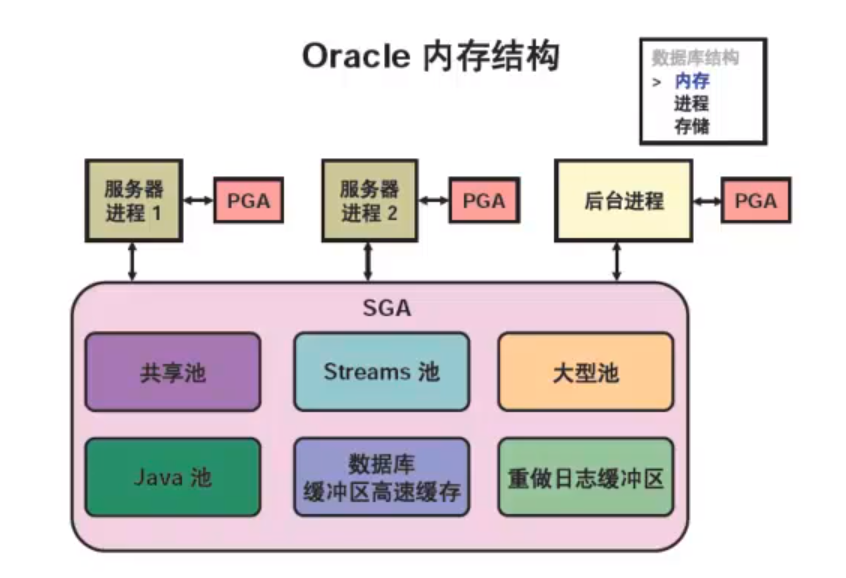 Oracle 内存结构

数据库结构
> 内存
进程
存储

服务器进程 1

PGA

服务器进程 2

PGA

后台进程

PGA

SGA

共享池

Streams 池

大型池

Java 池

数据库缓冲区高速缓存

重做日志缓冲区